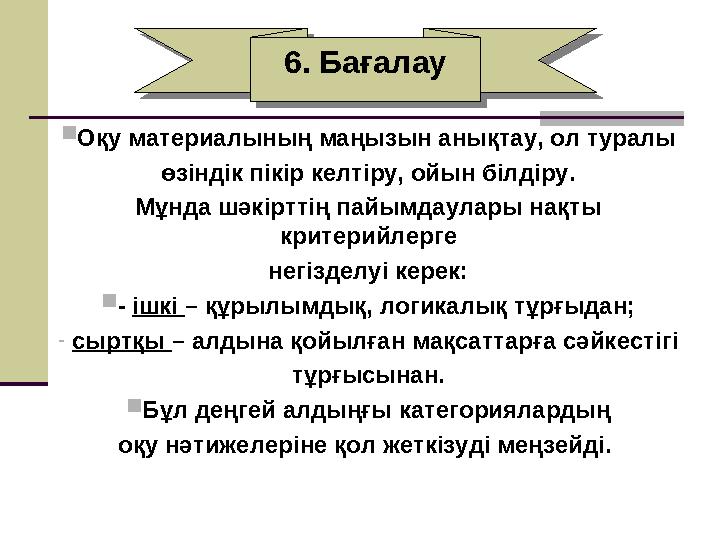 6. Бағалау

Оқу материалының маңызын анықтау, ол туралы өзіндік пікір келтіру, ойын білдіру.
Мұнда шәкірттің пайымдаулары нақты критерийлерге негізделуі керек:

- ішкі – құрылымдық, логикалық тұрғыдан;
- сыртқы – алдына қойылған мақсаттарға сәйкестігі тұрғысынан.

Бұл деңгей алдыңғы категориялардың оқу нәтижелеріне қол жеткізуді меңзейді.